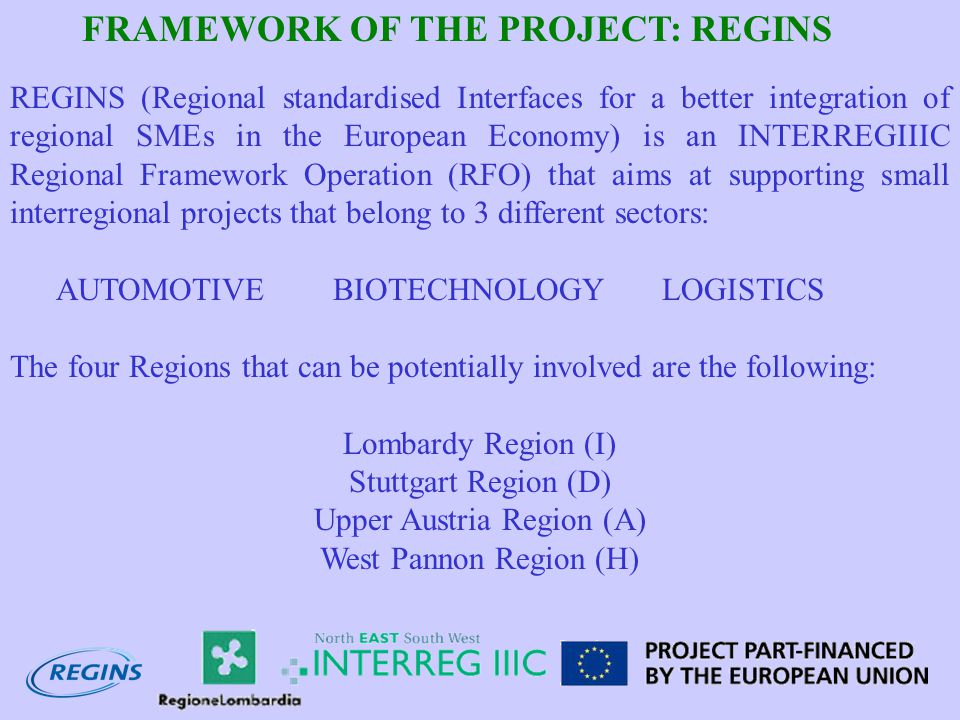 FRAMEWORK OF THE PROJECT: REGINS

REGINS (Regional standardised Interfaces for a better integration of regional SMEs in the European Economy) is an INTERREGIIIC Regional Framework Operation (RFO) that aims at supporting small interregional projects that belong to 3 different sectors:

AUTOMOTIVE BIOTECHNOLOGY LOGISTICS

The four Regions that can be potentially involved are the following:

Lombardy Region (I)
Stuttgart Region (D)
Upper Austria Region (A)
West Pannon Region (H)

REGINS

RegioneLombardia

North EAST South West
INTERREG IIIC

PROJECT PART-FINANCED BY THE EUROPEAN UNION